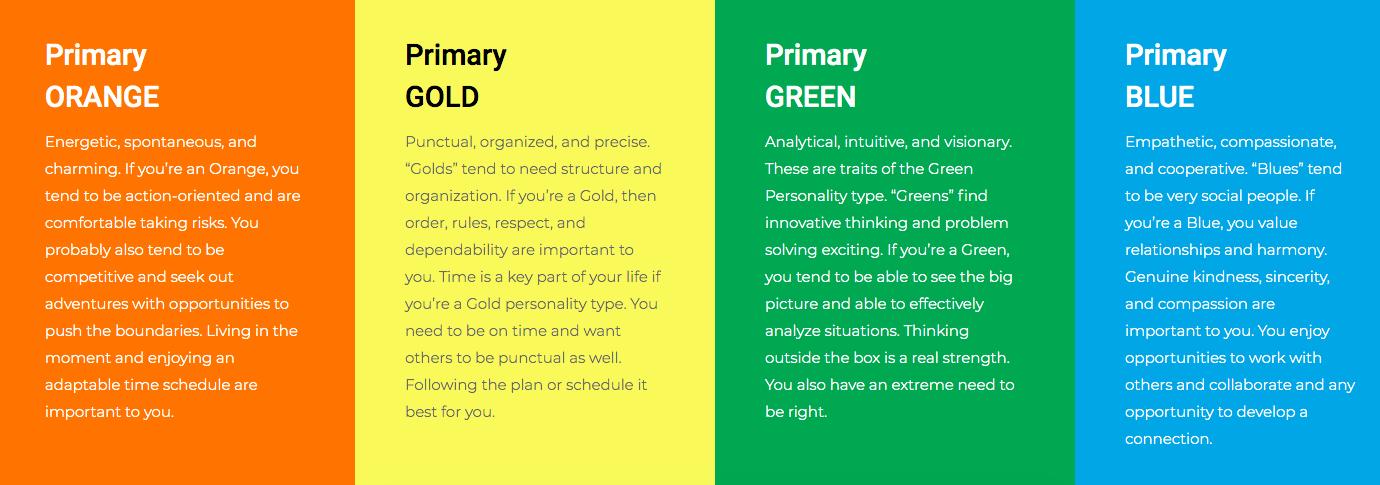 Primary
ORANGE

Energetic, spontaneous, and charming. If you're an Orange, you tend to be action-oriented and are comfortable taking risks. You probably also tend to be competitive and seek out adventures with opportunities to push the boundaries. Living in the moment and enjoying an adaptable time schedule are important to you.

Primary
GOLD

Punctual, organized, and precise. "Golds" tend to need structure and organization. If you're a Gold, then order, rules, respect, and dependability are important to you. Time is a key part of your life if you're a Gold personality type. You need to be on time and want others to be punctual as well. Following the plan or schedule it best for you.

Primary
GREEN

Analytical, intuitive, and visionary. These are traits of the Green Personality type. "Greens" find innovative thinking and problem solving exciting. If you're a Green, you tend to be able to see the big picture and able to effectively analyze situations. Thinking outside the box is a real strength. You also have an extreme need to be right.

Primary
BLUE

Empathetic, compassionate, and cooperative. "Blues" tend to be very social people. If you're a Blue, you value relationships and harmony. Genuine kindness, sincerity, and compassion are important to you. You enjoy opportunities to work with others and collaborate and any opportunity to develop a connection.